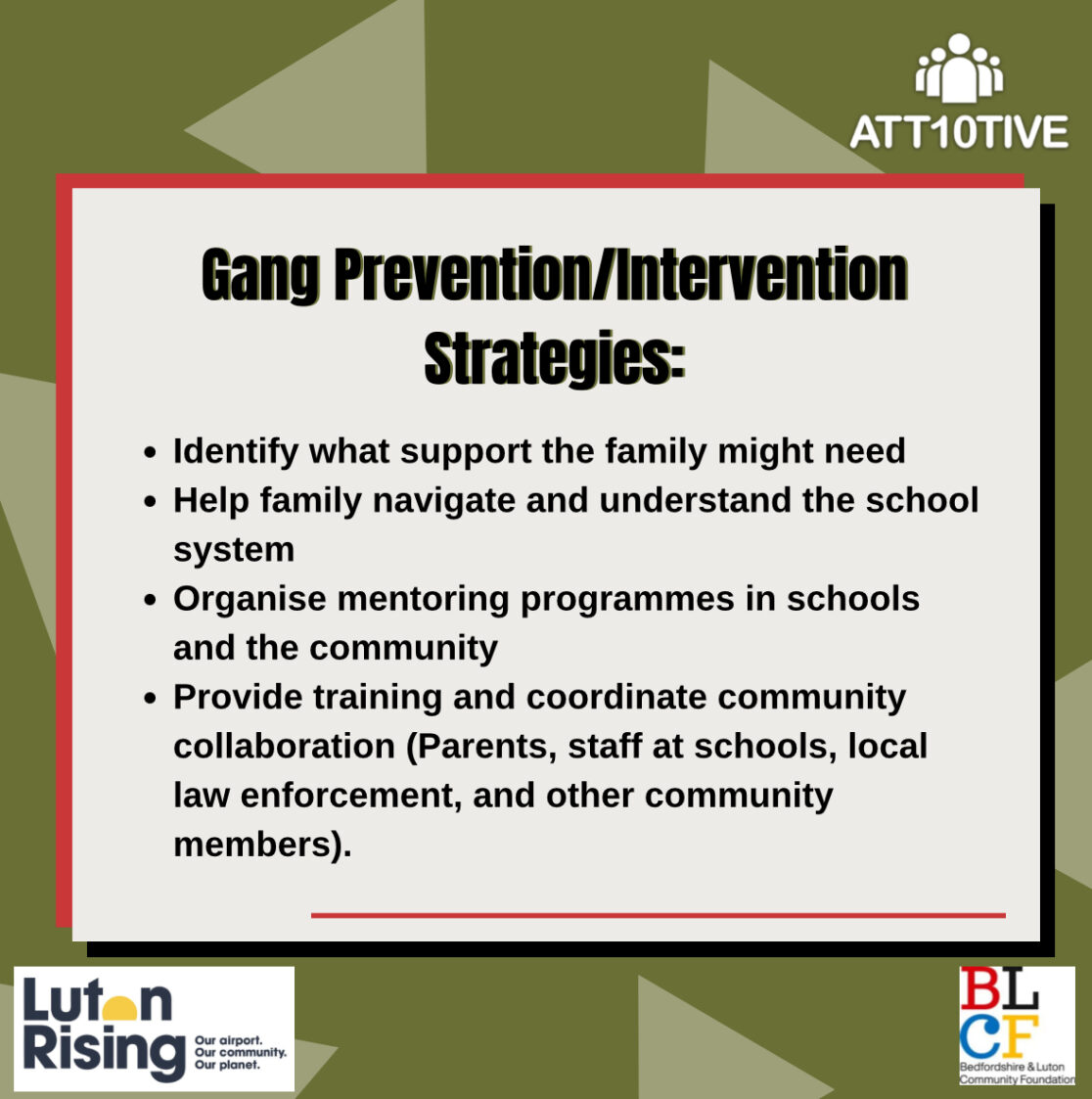 ATT10TIVE

Gang Prevention/Intervention Strategies:

- Identify what support the family might need
- Help family navigate and understand the school system
- Organise mentoring programmes in schools and the community
- Provide training and coordinate community collaboration (Parents, staff at schools, local law enforcement, and other community members).

Luton Rising
Our airport. Our community. Our planet.

BLCF
Bedfordshire & Luton Community Foundation